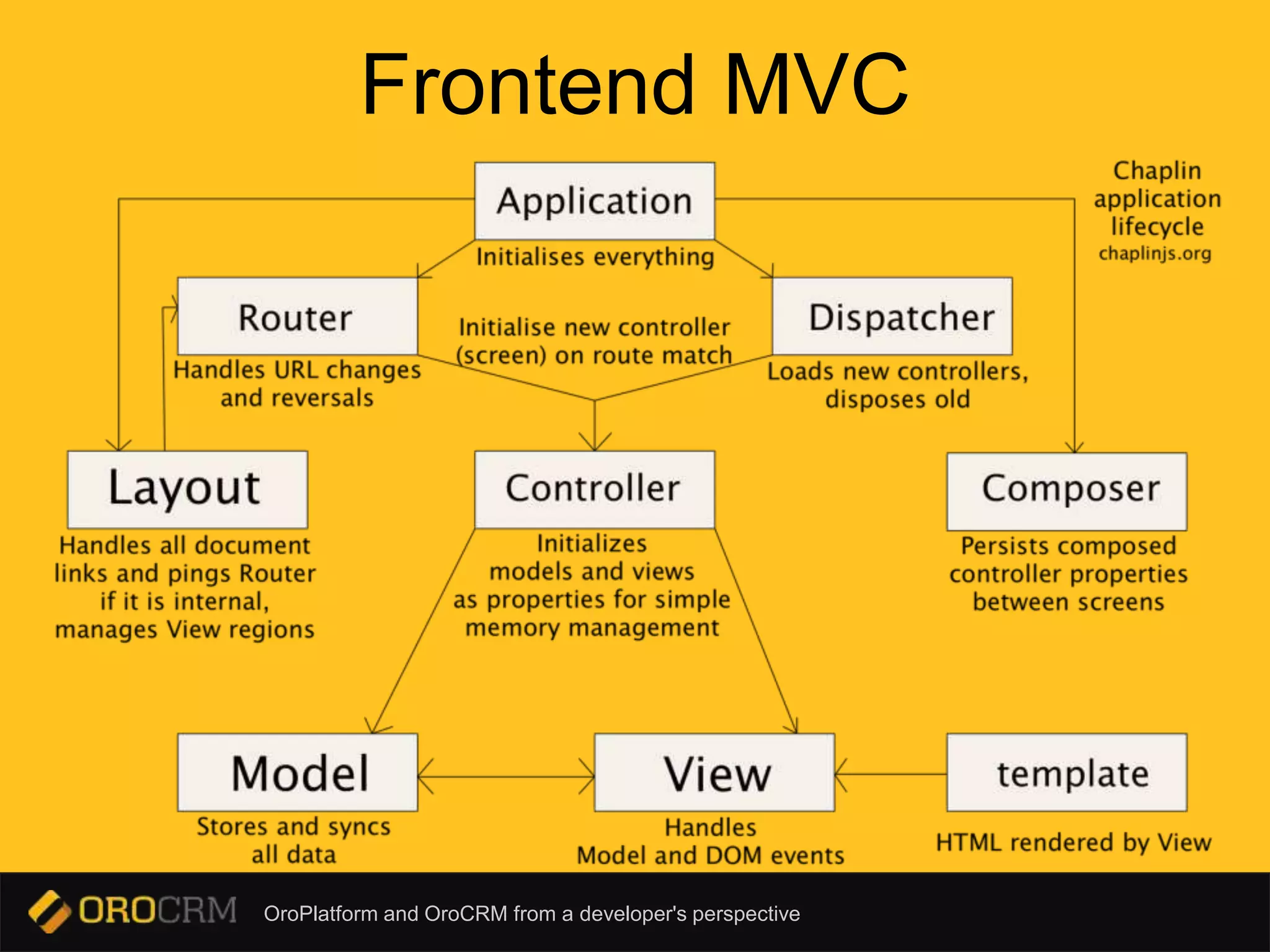 Frontend MVC

Application
Initialises everything

Chaplin application lifecycle
chaplinjs.org

Router
Handles URL changes and reversals

Initialise new controller (screen) on route match

Dispatcher
Loads new controllers, disposes old

Layout
Handles all document links and pings Router if it is internal, manages View regions

Controller
Initializes models and views as properties for simple memory management

Composer
Persists composed controller properties between screens

Model
Stores and syncs all data

View
Handles Model and DOM events

template
HTML rendered by View

OROCRM OroPlatform and OroCRM from a developer's perspective